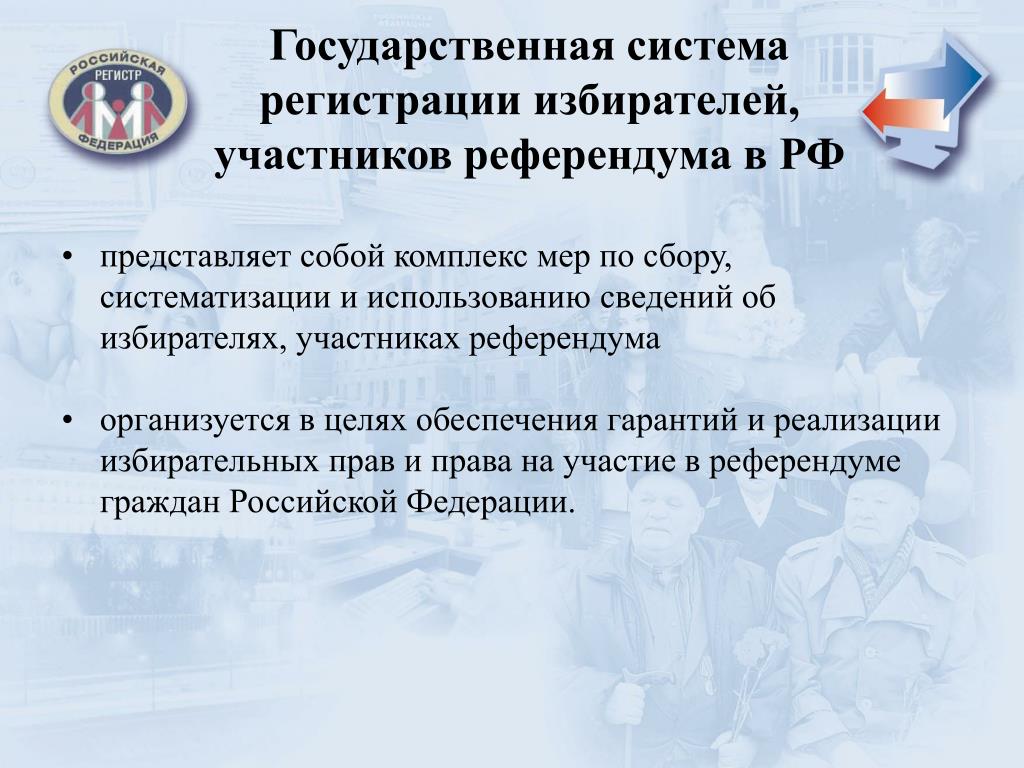 РОССИЙСКАЯ
РЕГИСТР
ФЕДЕРАЦИЯ

Государственная система регистрации избирателей, участников референдума в РФ

• представляет собой комплекс мер по сбору, систематизации и использованию сведений об избирателях, участниках референдума

• организуется в целях обеспечения гарантий и реализации избирательных прав и права на участие в референдуме граждан Российской Федерации.